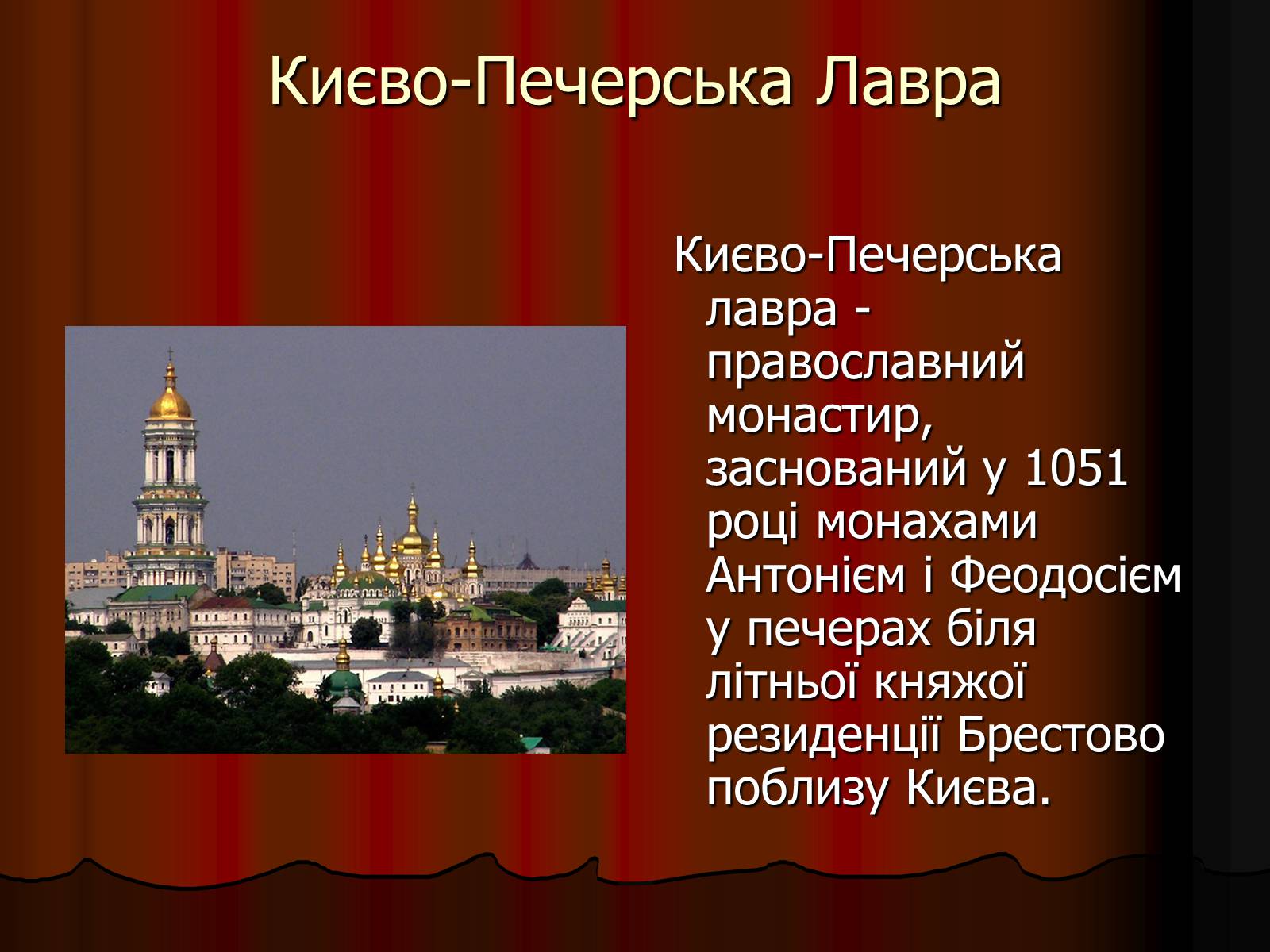 Києво-Печерська Лавра

Києво-Печерська лавра - православний монастир, заснований у 1051 році монахами Антонієм і Феодосієм у печерах біля літньої княжої резиденції Брестово поблизу Києва.